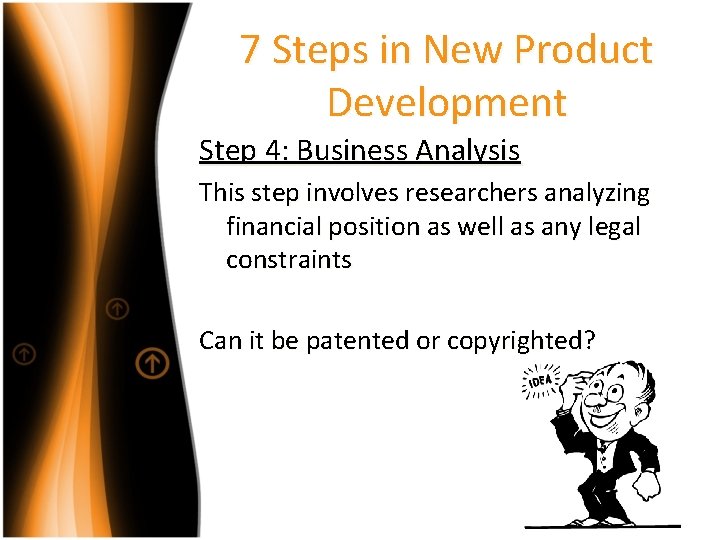 7 Steps in New Product Development

Step 4: Business Analysis

This step involves researchers analyzing financial position as well as any legal constraints

Can it be patented or copyrighted?

IDEA